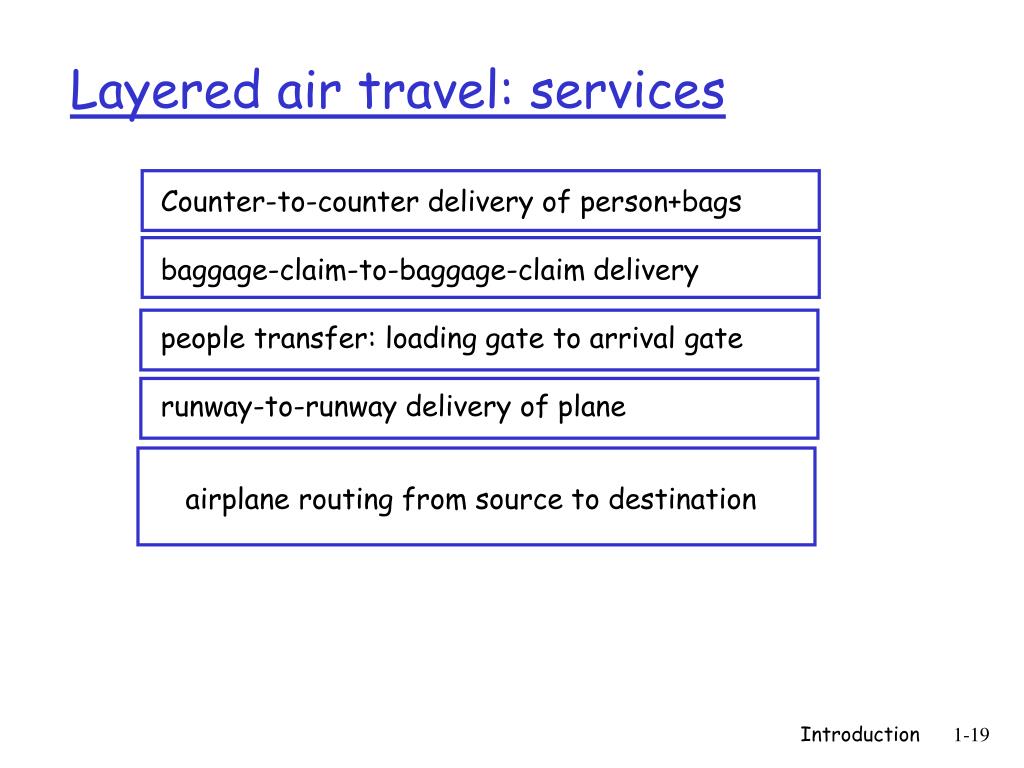 Layered air travel: services

Counter-to-counter delivery of person+bags

baggage-claim-to-baggage-claim delivery

people transfer: loading gate to arrival gate

runway-to-runway delivery of plane

airplane routing from source to destination

Introduction 1-19